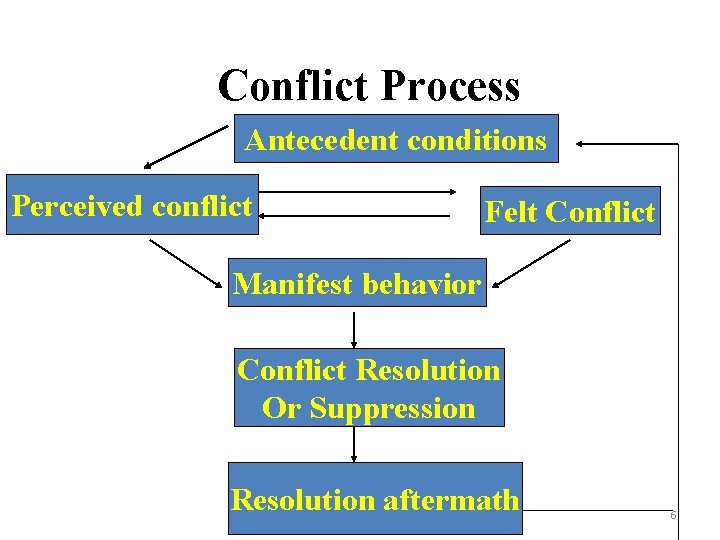 Conflict Process

Antecedent conditions

Perceived conflict

Felt Conflict

Manifest behavior

Conflict Resolution Or Suppression

Resolution aftermath

6